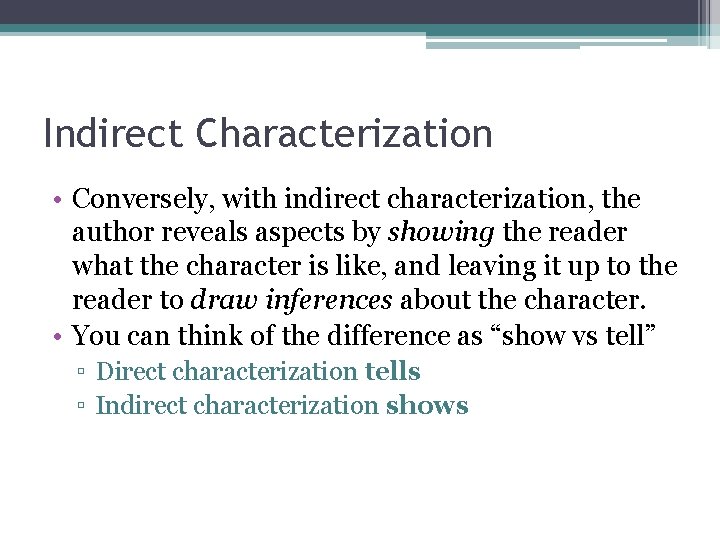 Indirect Characterization

• Conversely, with indirect characterization, the author reveals aspects by showing the reader what the character is like, and leaving it up to the reader to draw inferences about the character.
• You can think of the difference as “show vs tell”
▫ Direct characterization tells
▫ Indirect characterization shows